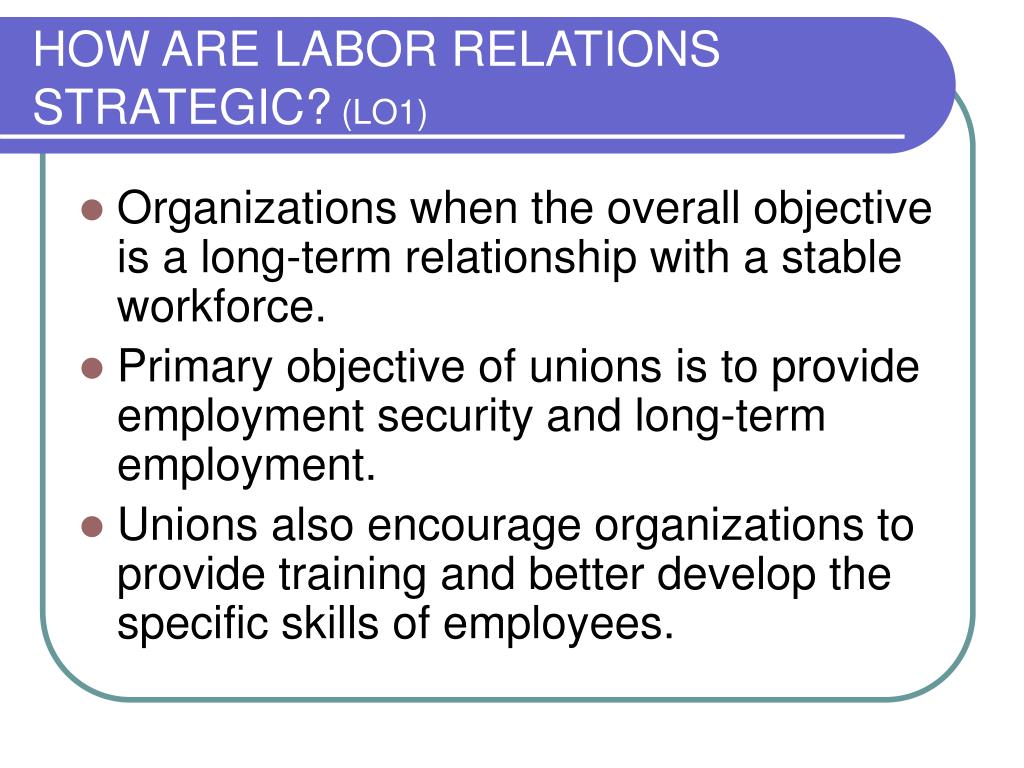 HOW ARE LABOR RELATIONS STRATEGIC? (LO1)

- Organizations when the overall objective is a long-term relationship with a stable workforce.
- Primary objective of unions is to provide employment security and long-term employment.
- Unions also encourage organizations to provide training and better develop the specific skills of employees.